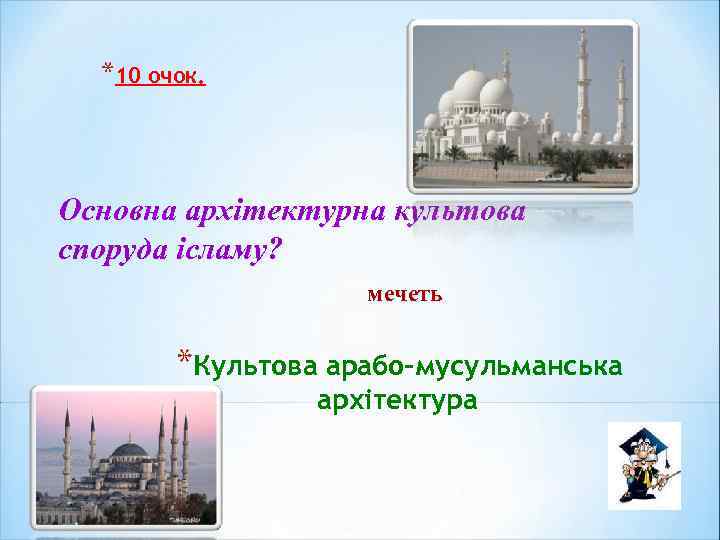 *10 очок.

Основна архітектурна культова споруда ісламу?

мечеть

*Культова арабо-мусульманська архітектура